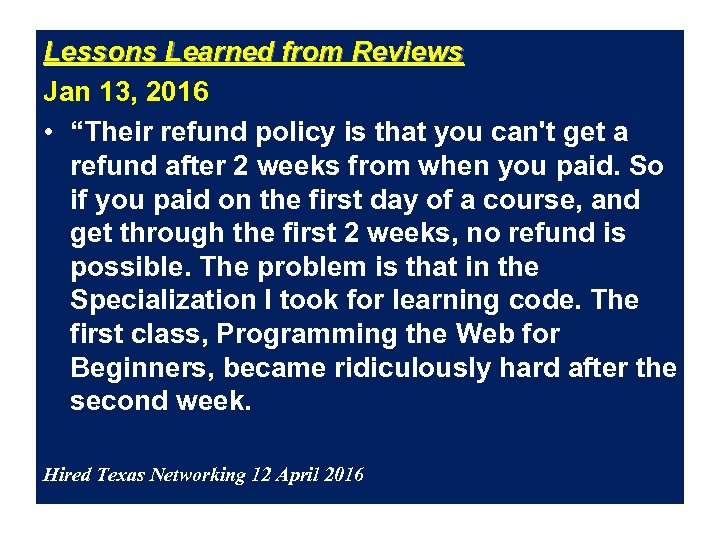 Lessons Learned from Reviews

Jan 13, 2016

• “Their refund policy is that you can't get a refund after 2 weeks from when you paid. So if you paid on the first day of a course, and get through the first 2 weeks, no refund is possible. The problem is that in the Specialization I took for learning code. The first class, Programming the Web for Beginners, became ridiculously hard after the second week.

Hired Texas Networking 12 April 2016